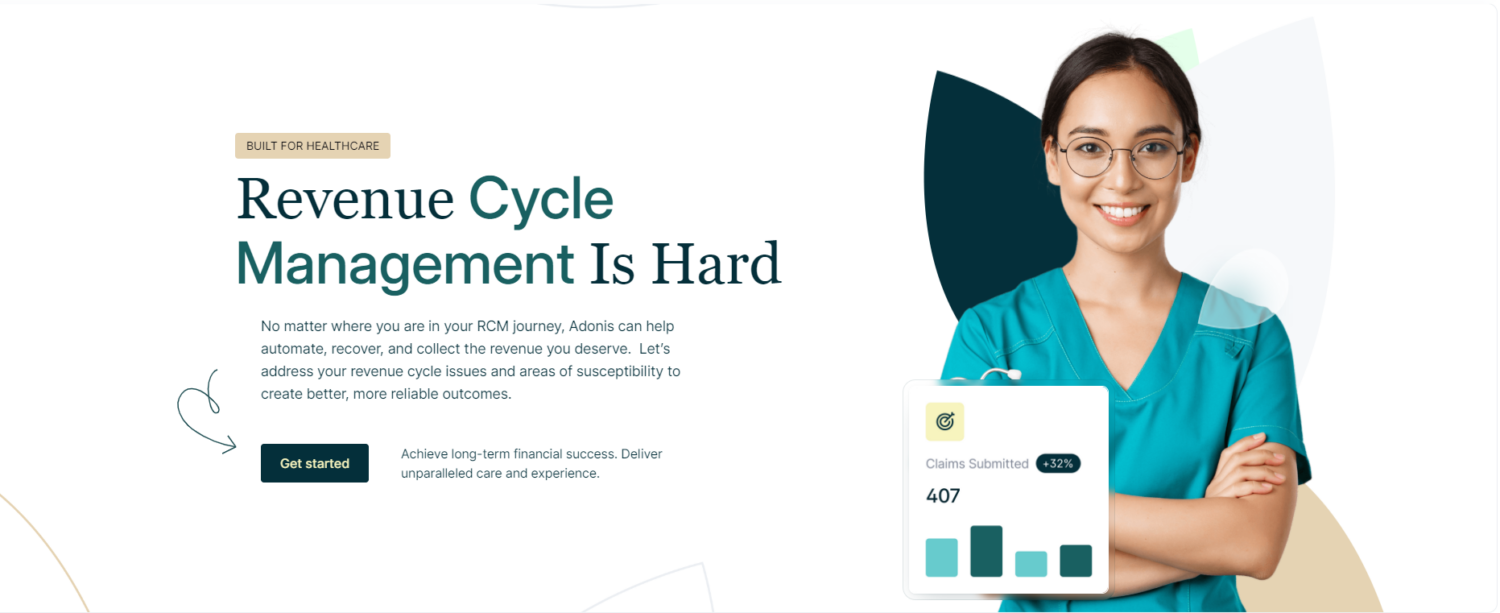 BUILT FOR HEALTHCARE

Revenue Cycle Management Is Hard

No matter where you are in your RCM journey, Adonis can help automate, recover, and collect the revenue you deserve.  Let's address your revenue cycle issues and areas of susceptibility to create better, more reliable outcomes.

Get started

Achieve long-term financial success. Deliver unparalleled care and experience.

Claims Submitted +32%

407